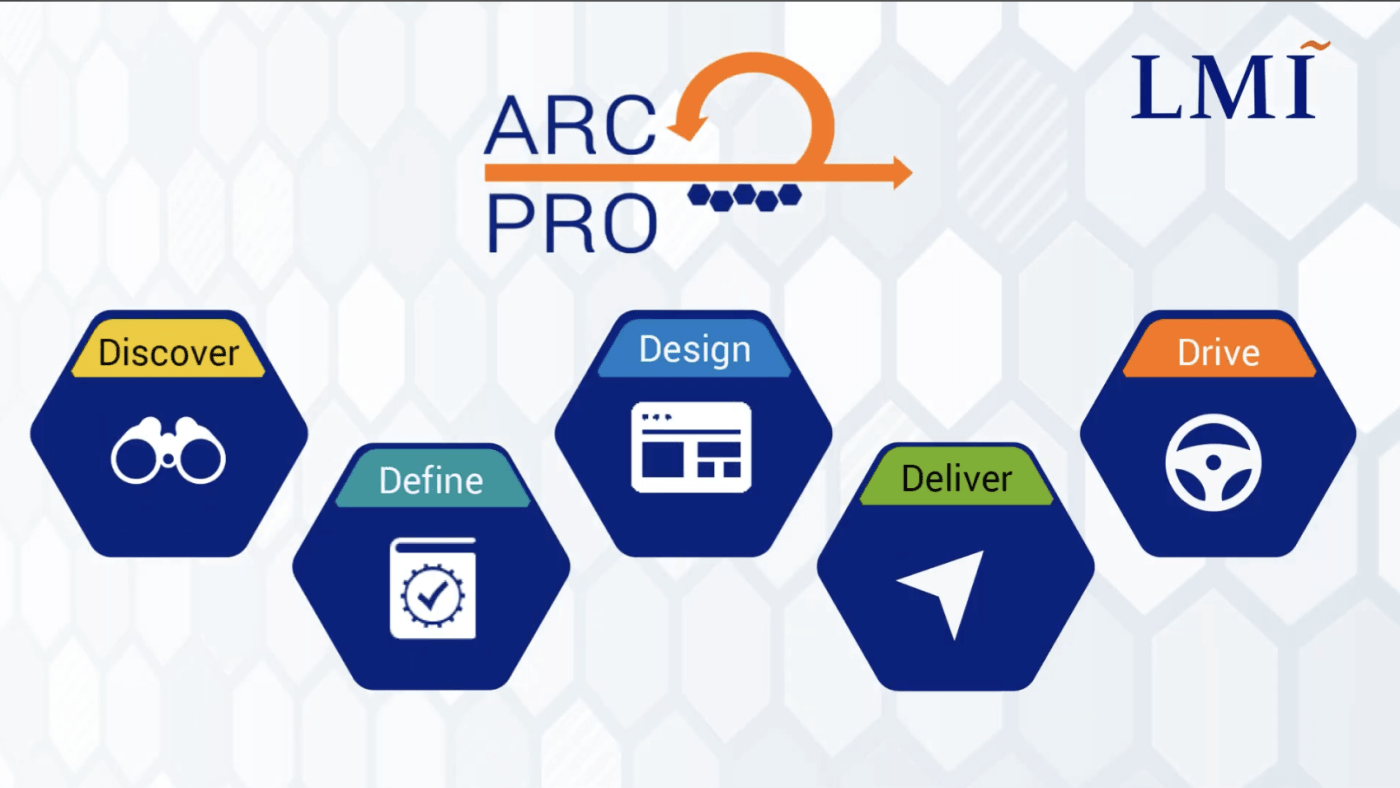 ARC
PRO

LMI

Discover

Define

Design

Deliver

Drive